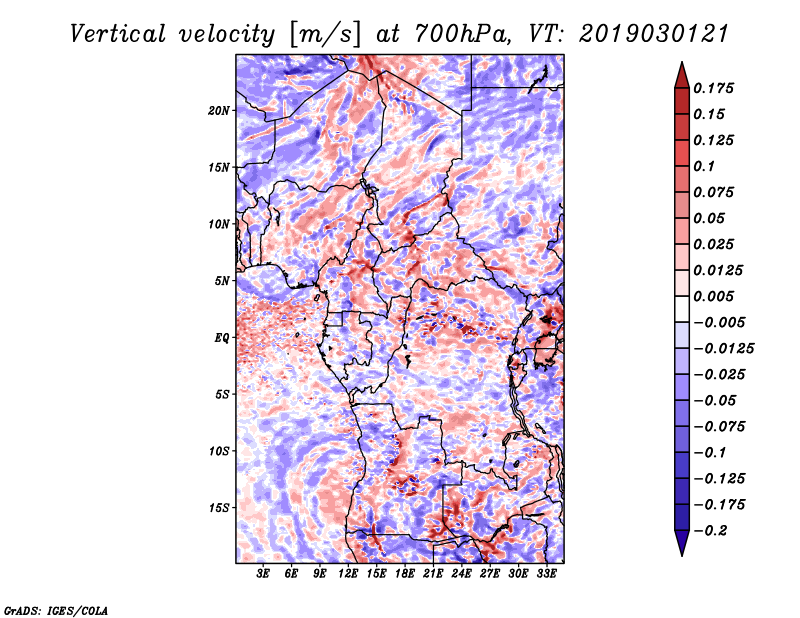 Vertical velocity [m/s] at 700hPa, VT: 2019030121

20N
15N
10N
5N
EQ
5S
10S
15S

3E 6E 9E 12E 15E 18E 21E 24E 27E 30E 33E

0.175
0.15
0.125
0.1
0.075
0.05
0.025
0.0125
0.005
−0.005
−0.0125
−0.025
−0.05
−0.075
−0.1
−0.125
−0.175
−0.2

GrADS: IGES/COLA